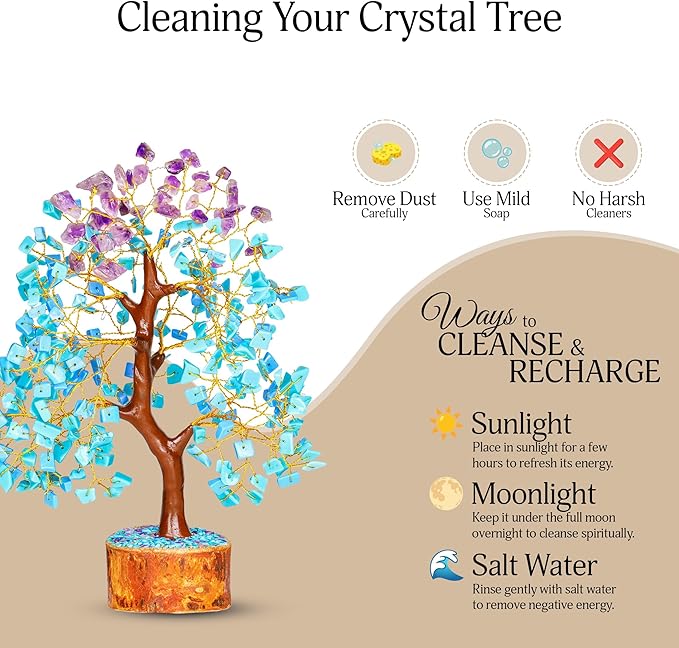 Cleaning Your Crystal Tree

Remove Dust
Carefully

Use Mild
Soap

No Harsh
Cleaners

Ways to
CLEANSE &
RECHARGE

Sunlight
Place in sunlight for a few hours to refresh its energy.

Moonlight
Keep it under the full moon overnight to cleanse spiritually.

Salt Water
Rinse gently with salt water to remove negative energy.